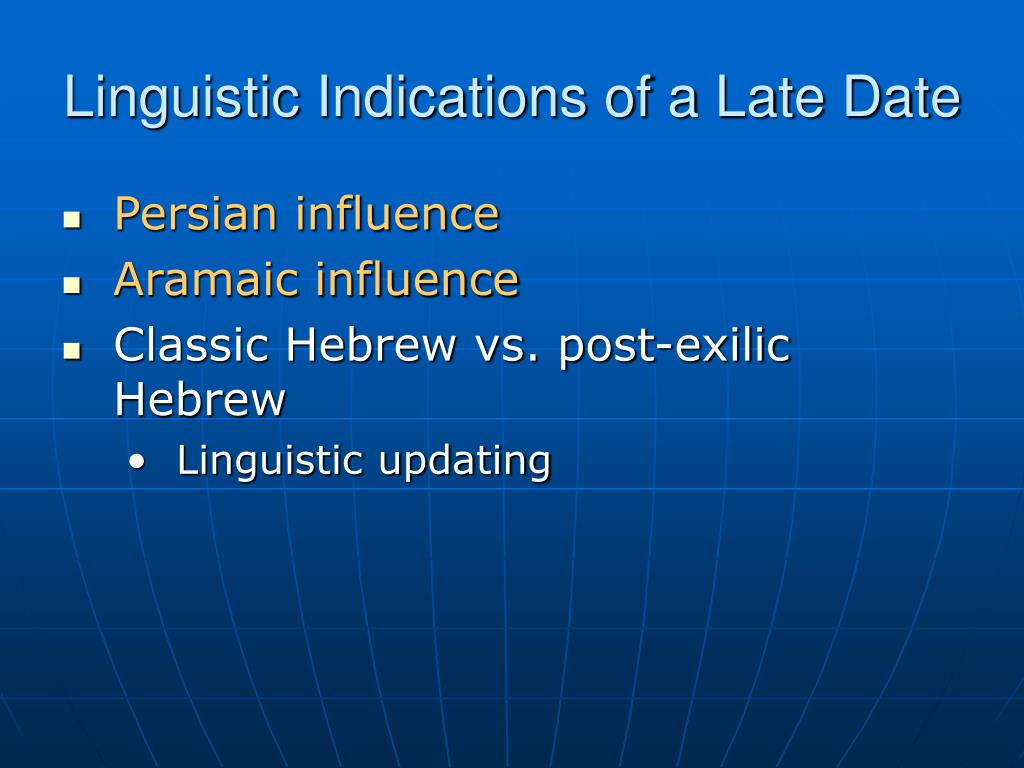 Linguistic Indications of a Late Date

- Persian influence
- Aramaic influence
- Classic Hebrew vs. post-exilic Hebrew
  - Linguistic updating